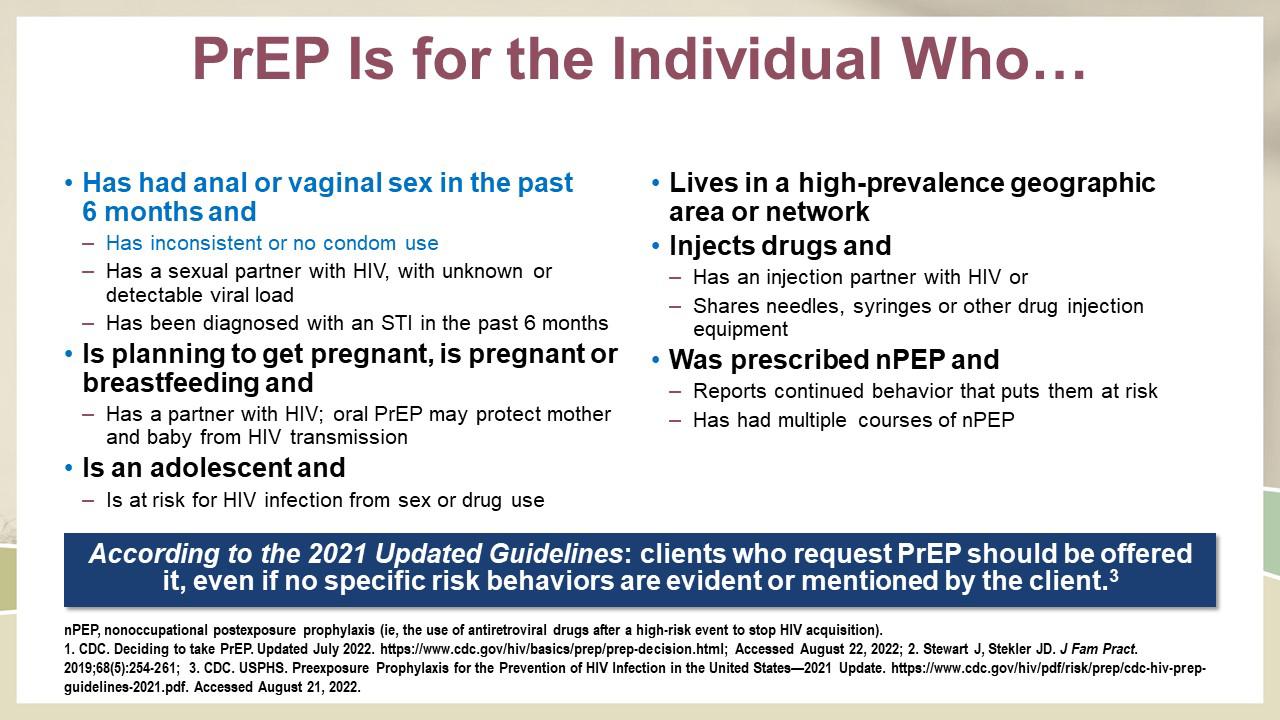 PrEP Is for the Individual Who…

• Has had anal or vaginal sex in the past 6 months and
– Has inconsistent or no condom use
– Has a sexual partner with HIV, with unknown or detectable viral load
– Has been diagnosed with an STI in the past 6 months
• Is planning to get pregnant, is pregnant or breastfeeding and
– Has a partner with HIV; oral PrEP may protect mother and baby from HIV transmission
• Is an adolescent and
– Is at risk for HIV infection from sex or drug use

• Lives in a high-prevalence geographic area or network
• Injects drugs and
– Has an injection partner with HIV or
– Shares needles, syringes or other drug injection equipment
• Was prescribed nPEP and
– Reports continued behavior that puts them at risk
– Has had multiple courses of nPEP

According to the 2021 Updated Guidelines: clients who request PrEP should be offered it, even if no specific risk behaviors are evident or mentioned by the client.$^3$

nPEP, nonoccupational postexposure prophylaxis (ie, the use of antiretroviral drugs after a high-risk event to stop HIV acquisition).
1. CDC. Deciding to take PrEP. Updated July 2022. https://www.cdc.gov/hiv/basics/prep/prep-decision.html; Accessed August 22, 2022; 2. Stewart J, Stekler JD. J Fam Pract. 2019;68(5):254-261; 3. CDC. USPHS. Preexposure Prophylaxis for the Prevention of HIV Infection in the United States—2021 Update. https://www.cdc.gov/hiv/pdf/risk/prep/cdc-hiv-prep-guidelines-2021.pdf. Accessed August 21, 2022.